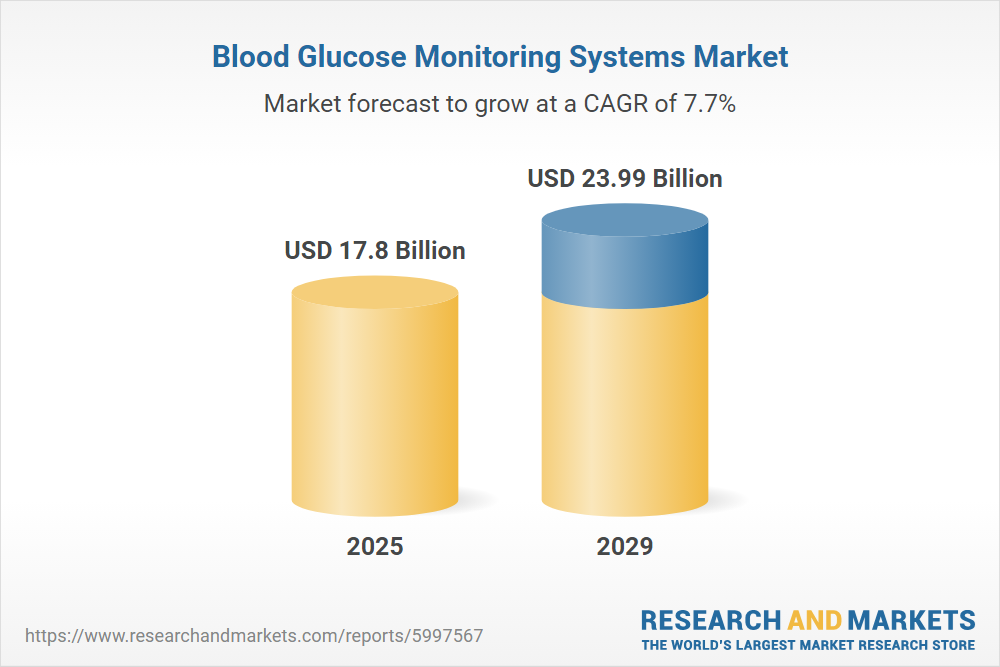 Blood Glucose Monitoring Systems Market

Market forecast to grow at a CAGR of 7.7%

USD 17.8 Billion

USD 23.99 Billion

2025

2029

https://www.researchandmarkets.com/reports/5997567

RESEARCH AND MARKETS
THE WORLD'S LARGEST MARKET RESEARCH STORE